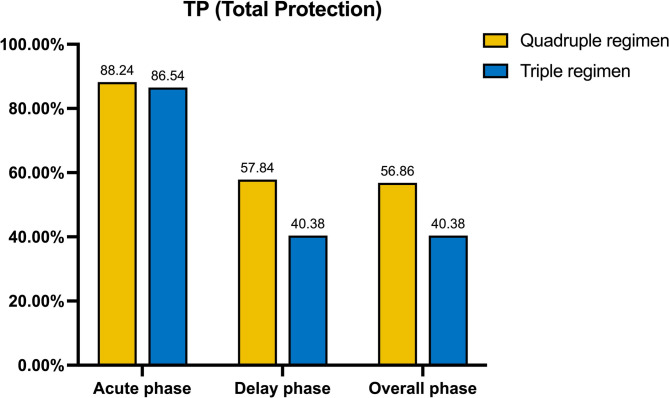 TP (Total Protection)

Quadruple regimen
Triple regimen

100.00%
80.00%
60.00%
40.00%
20.00%
0.00%

88.24
86.54
57.84
40.38
56.86
40.38

Acute phase
Delay phase
Overall phase